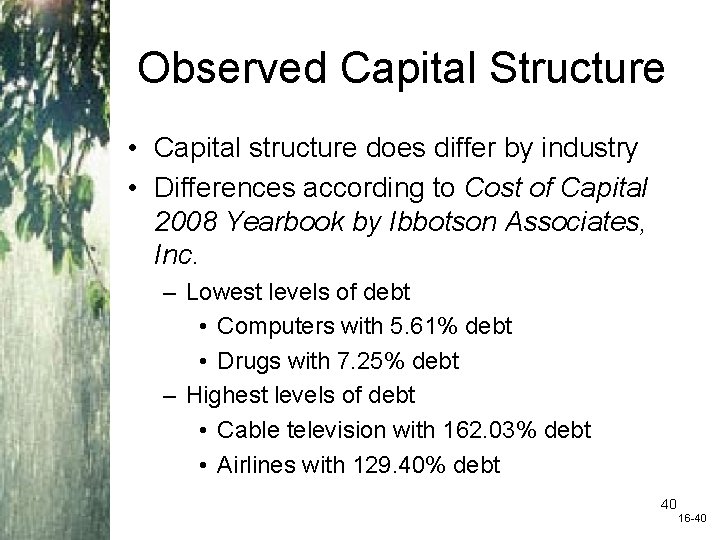 Observed Capital Structure

• Capital structure does differ by industry
• Differences according to Cost of Capital 2008 Yearbook by Ibbotson Associates, Inc.
– Lowest levels of debt
• Computers with 5.61% debt
• Drugs with 7.25% debt
– Highest levels of debt
• Cable television with 162.03% debt
• Airlines with 129.40% debt

40
16-40